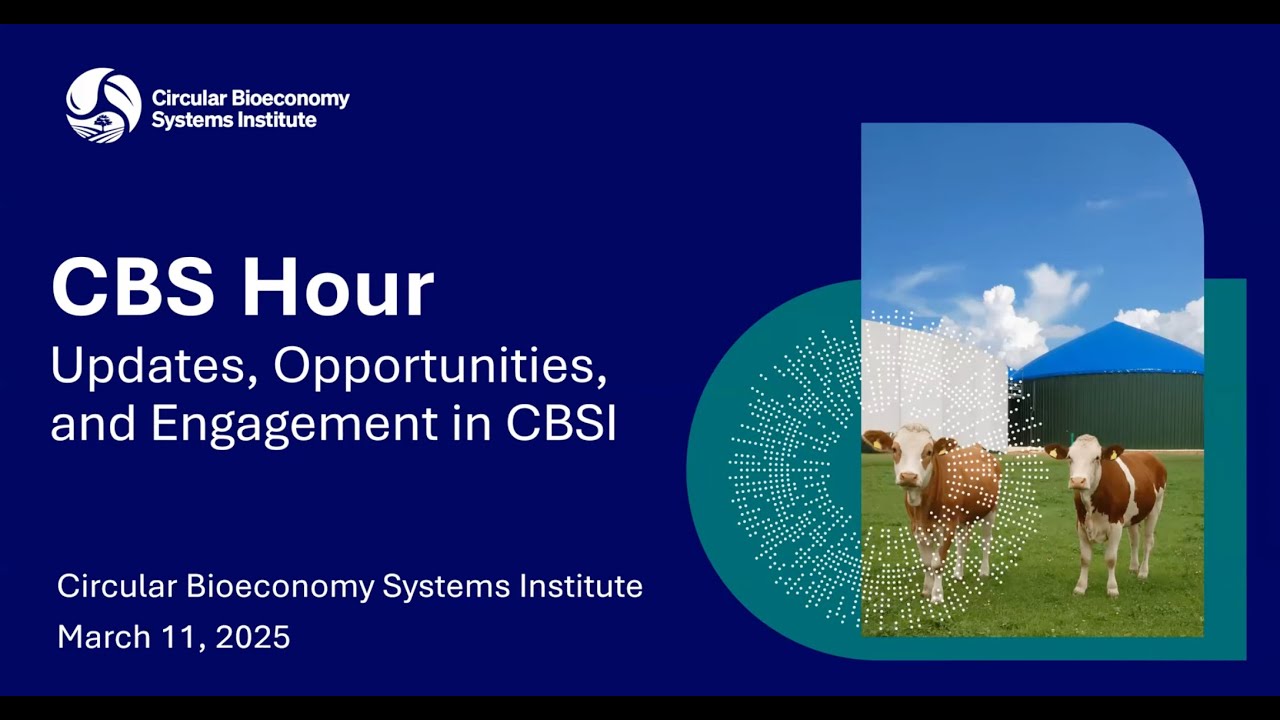 Circular Bioeconomy Systems Institute

CBS Hour

Updates, Opportunities, and Engagement in CBSI

Circular Bioeconomy Systems Institute

March 11, 2025